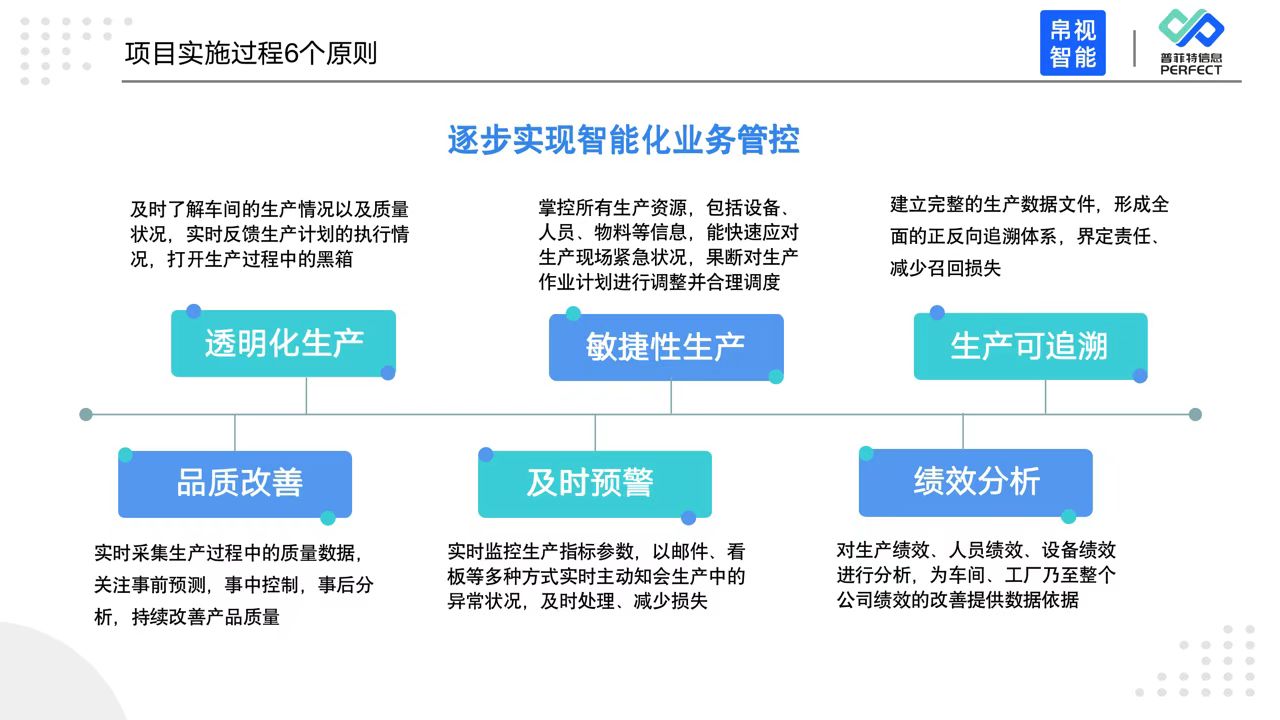 项目实施过程6个原则

帛视智能

普菲特信息
PERFECT

逐步实现智能化业务管控

及时了解车间的生产情况以及质量状况，实时反馈生产计划的执行情况，打开生产过程中的黑箱

透明化生产

掌控所有生产资源，包括设备、人员、物料等信息，能快速应对生产现场紧急状况，果断对生产作业计划进行调整并合理调度

敏捷性生产

建立完整的生产数据文件，形成全面的正反向追溯体系，界定责任、减少召回损失

生产可追溯

品质改善

实时采集生产过程中的质量数据，关注事前预测，事中控制，事后分析，持续改善产品质量

及时预警

实时监控生产指标参数，以邮件、看板等多种方式实时主动知会生产中的异常状况，及时处理、减少损失

绩效分析

对生产绩效、人员绩效、设备绩效进行分析，为车间、工厂乃至整个公司绩效的改善提供数据依据